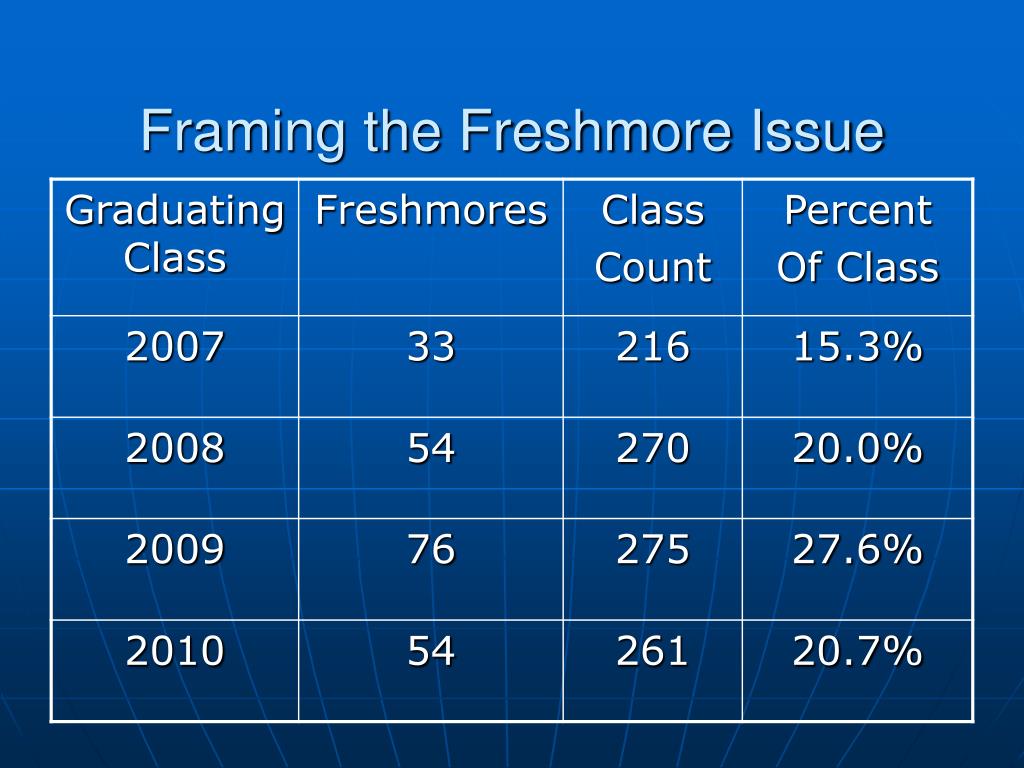 Framing the Freshmore Issue

| Graduating Class | Freshmores | Class Count | Percent Of Class |
|---|---|---|---|
| 2007 | 33 | 216 | 15.3% |
| 2008 | 54 | 270 | 20.0% |
| 2009 | 76 | 275 | 27.6% |
| 2010 | 54 | 261 | 20.7% |